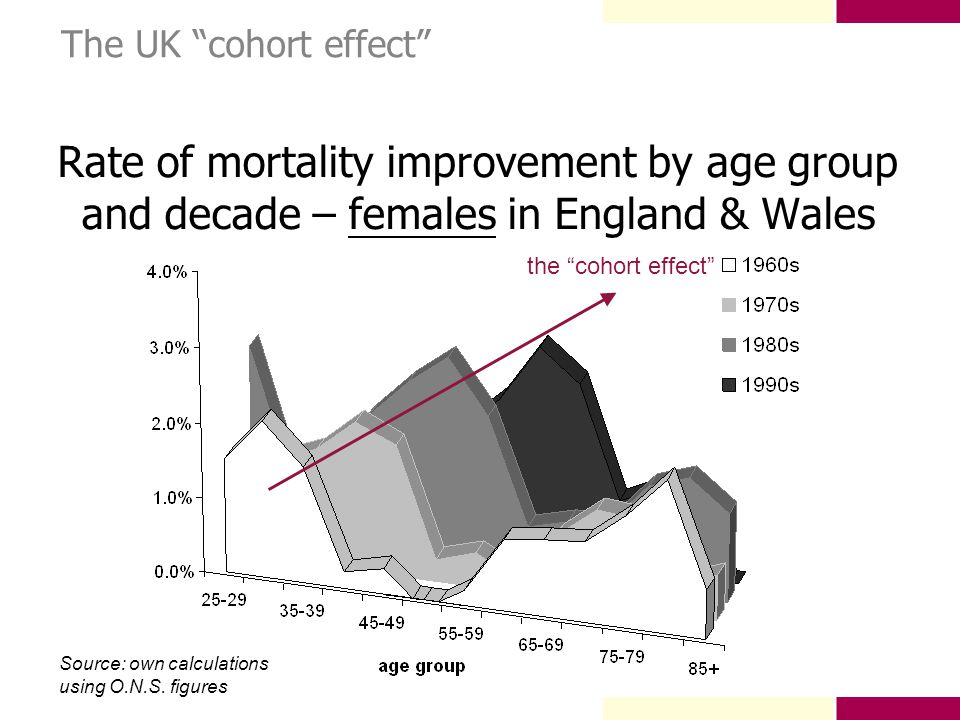 The UK “cohort effect”

Rate of mortality improvement by age group and decade – females in England & Wales

the “cohort effect”

1960s
1970s
1980s
1990s

4.0%
3.0%
2.0%
1.0%
0.0%

25-29
35-39
45-49
55-59
65-69
75-79
85+

age group

Source: own calculations using O.N.S. figures